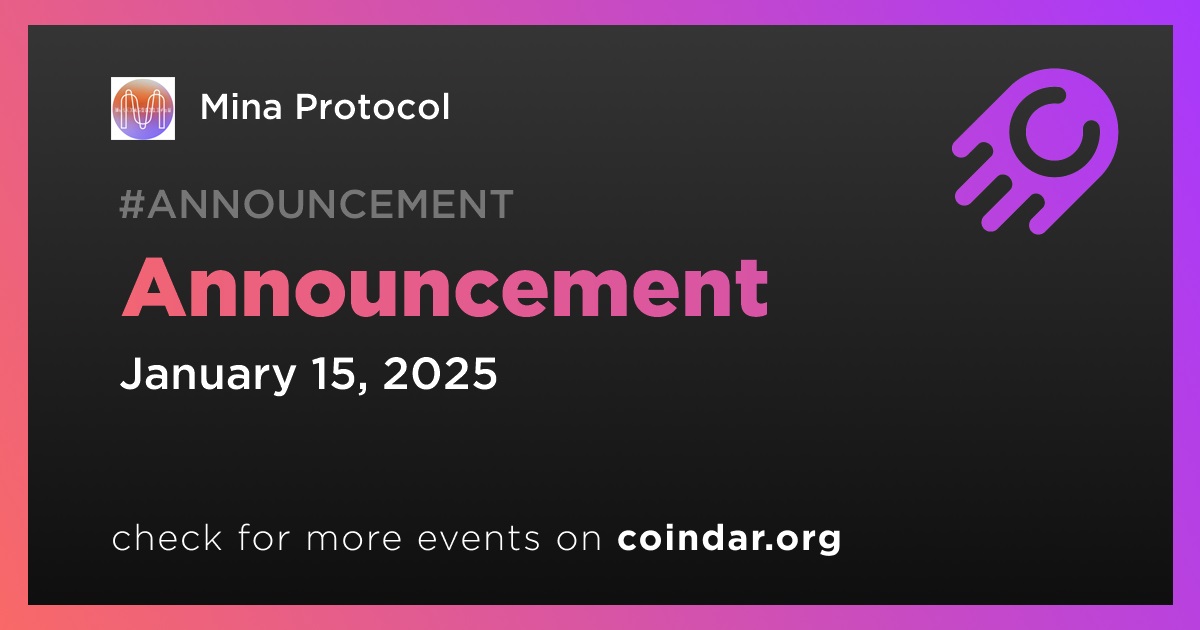 Mina Protocol

#ANNOUNCEMENT

Announcement

January 15, 2025

check for more events on coindar.org